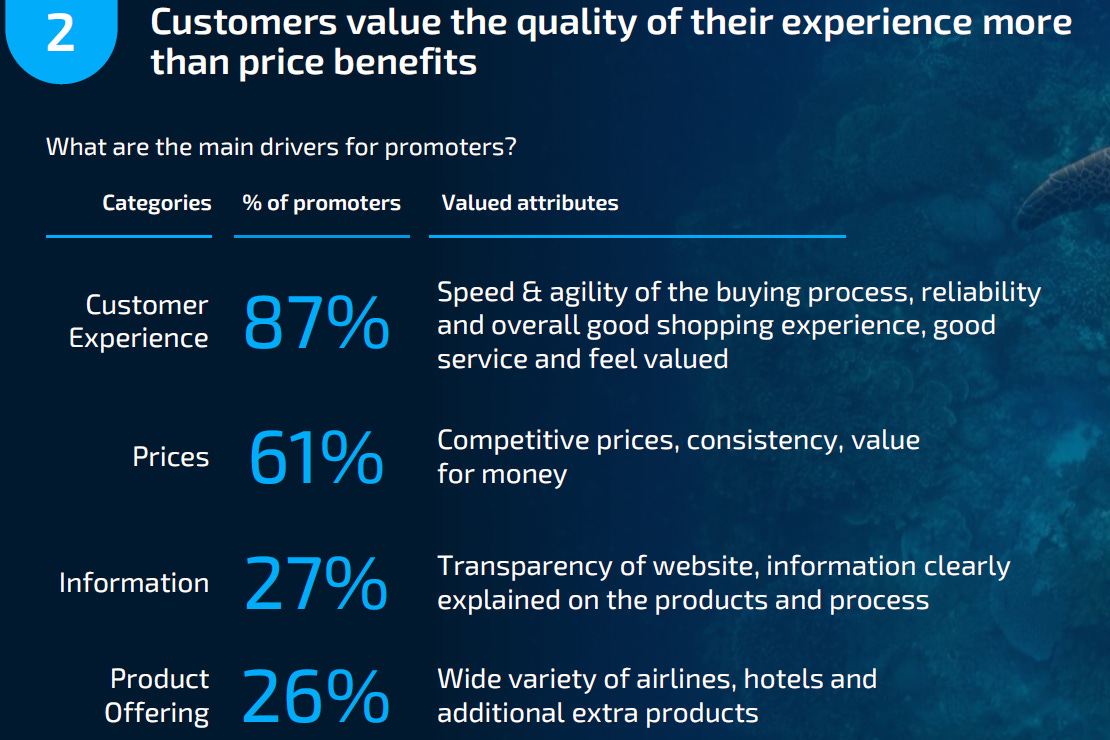 2

Customers value the quality of their experience more than price benefits

What are the main drivers for promoters?

| Categories | % of promoters | Valued attributes |
|---|---|---|
| Customer Experience | 87% | Speed & agility of the buying process, reliability and overall good shopping experience, good service and feel valued |
| Prices | 61% | Competitive prices, consistency, value for money |
| Information | 27% | Transparency of website, information clearly explained on the products and process |
| Product Offering | 26% | Wide variety of airlines, hotels and additional extra products |